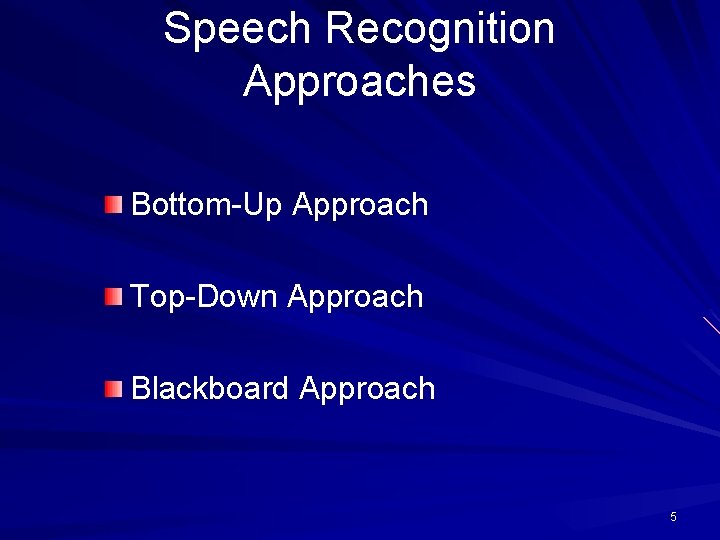 Speech Recognition Approaches

Bottom-Up Approach

Top-Down Approach

Blackboard Approach

5